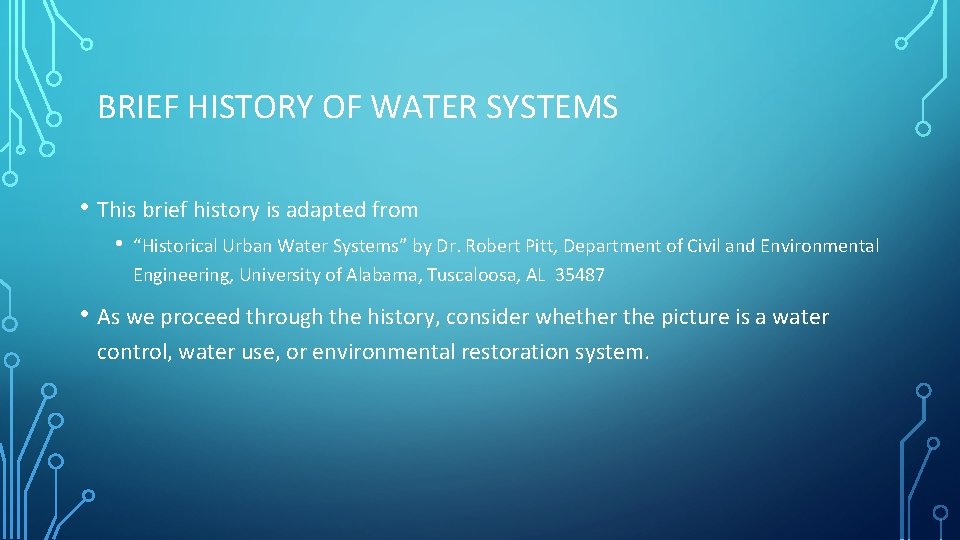 BRIEF HISTORY OF WATER SYSTEMS

• This brief history is adapted from

• “Historical Urban Water Systems” by Dr. Robert Pitt, Department of Civil and Environmental Engineering, University of Alabama, Tuscaloosa, AL 35487

• As we proceed through the history, consider whether the picture is a water control, water use, or environmental restoration system.